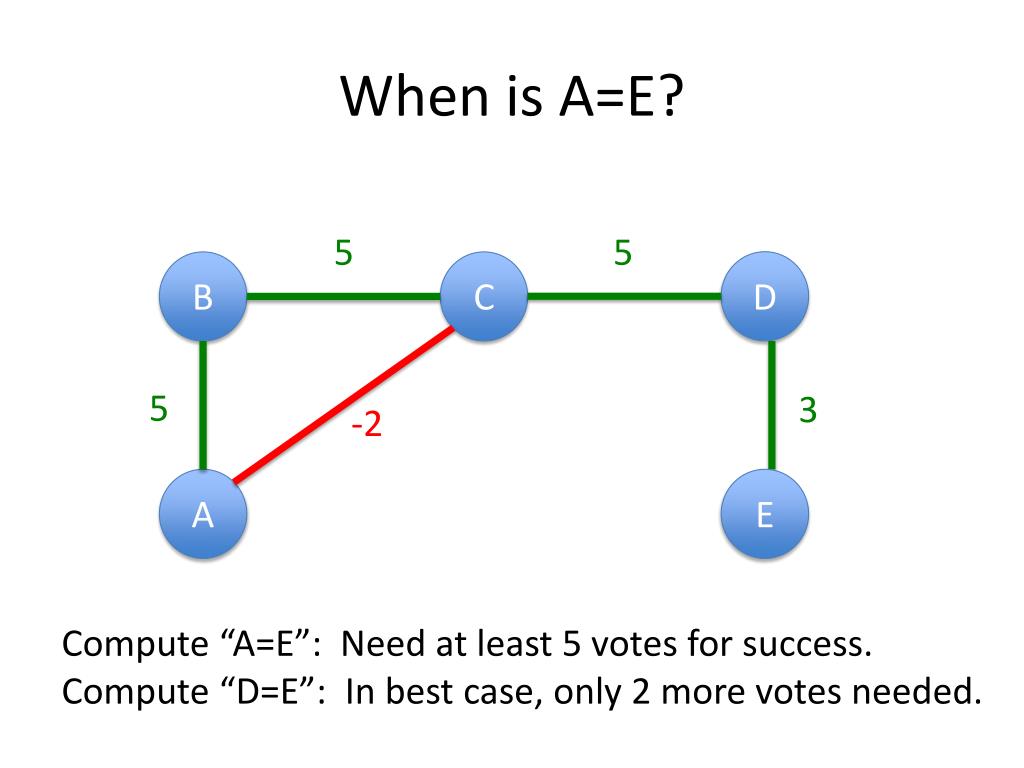 When is A=E?

5

5

B

C

D

5

-2

3

A

E

Compute “A=E”: Need at least 5 votes for success.
Compute “D=E”: In best case, only 2 more votes needed.